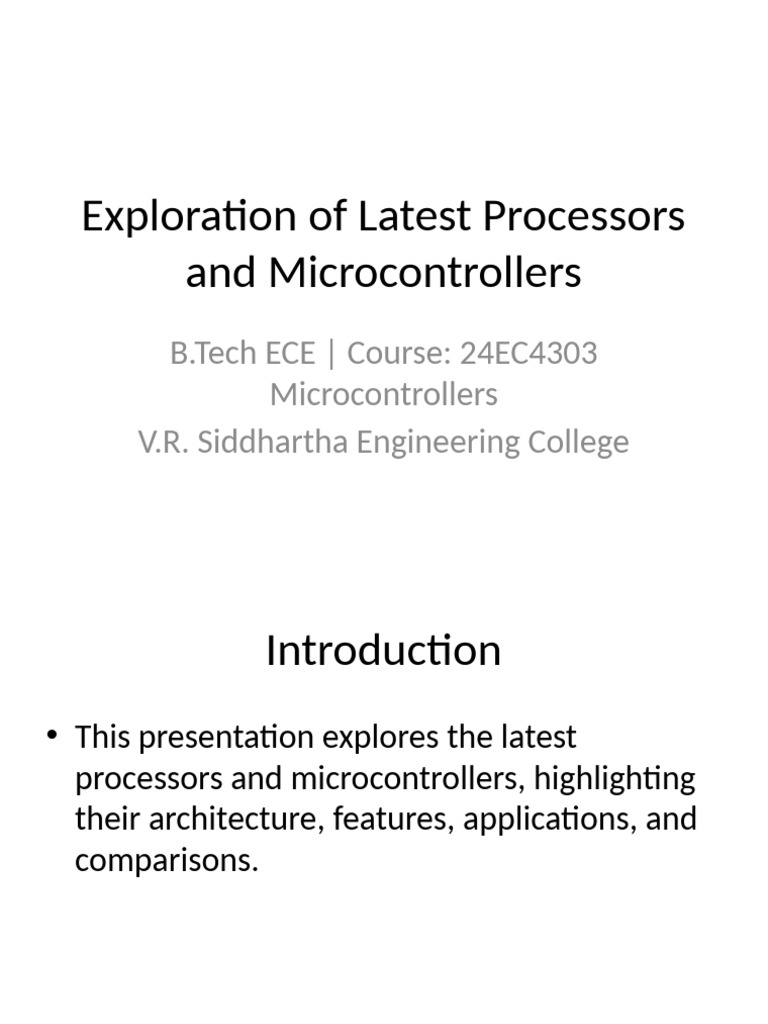 Exploration of Latest Processors and Microcontrollers

B.Tech ECE | Course: 24EC4303 Microcontrollers
V.R. Siddhartha Engineering College

Introduction

• This presentation explores the latest processors and microcontrollers, highlighting their architecture, features, applications, and comparisons.